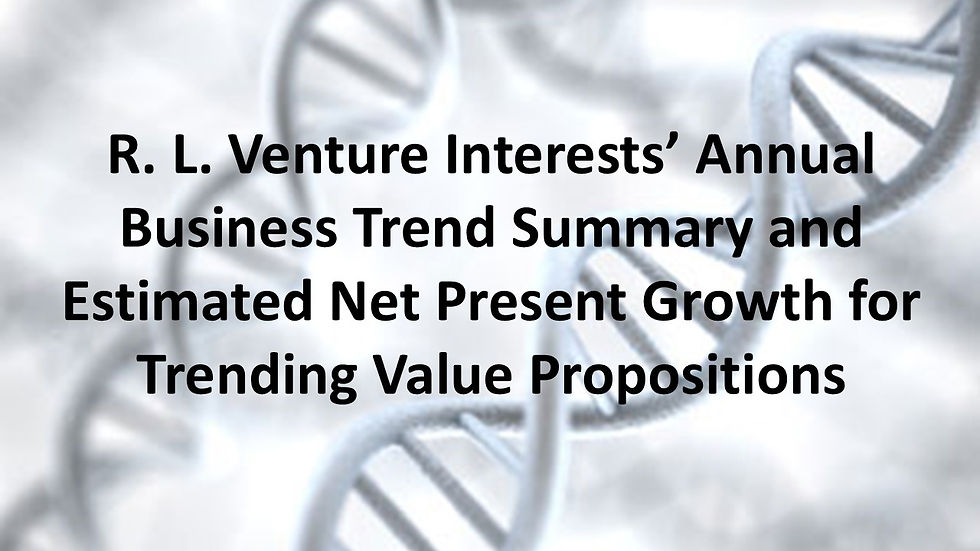 R. L. Venture Interests’ Annual Business Trend Summary and Estimated Net Present Growth for Trending Value Propositions